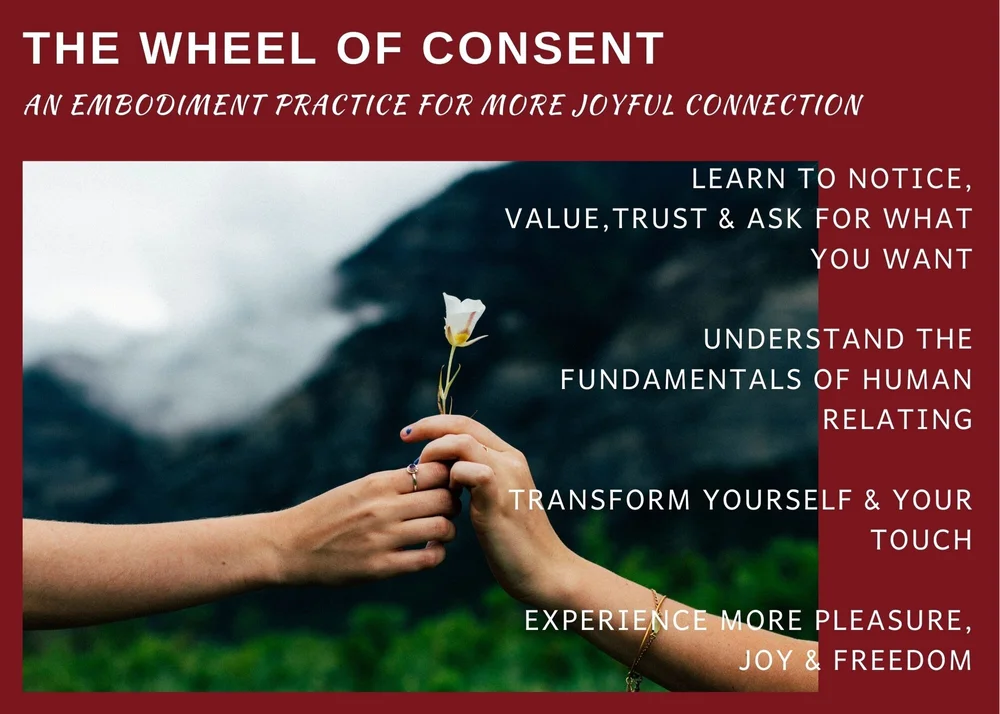 THE WHEEL OF CONSENT

AN EMBODIMENT PRACTICE FOR MORE JOYFUL CONNECTION

LEARN TO NOTICE, VALUE,TRUST & ASK FOR WHAT YOU WANT

UNDERSTAND THE FUNDAMENTALS OF HUMAN RELATING

TRANSFORM YOURSELF & YOUR TOUCH

EXPERIENCE MORE PLEASURE, JOY & FREEDOM